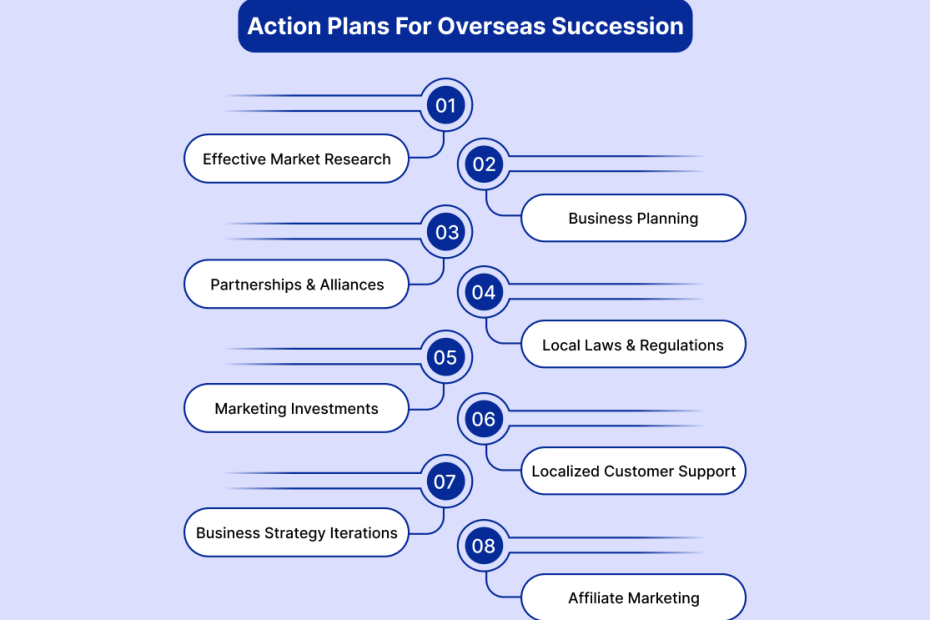 Action Plans For Overseas Succession

01
Effective Market Research

02
Business Planning

03
Partnerships & Alliances

04
Local Laws & Regulations

05
Marketing Investments

06
Localized Customer Support

07
Business Strategy Iterations

08
Affiliate Marketing